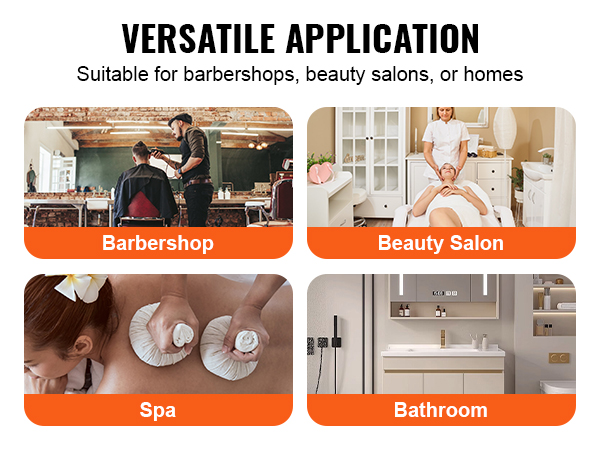 VERSATILE APPLICATION

Suitable for barbershops, beauty salons, or homes

Barbershop

Beauty Salon

Spa

Bathroom